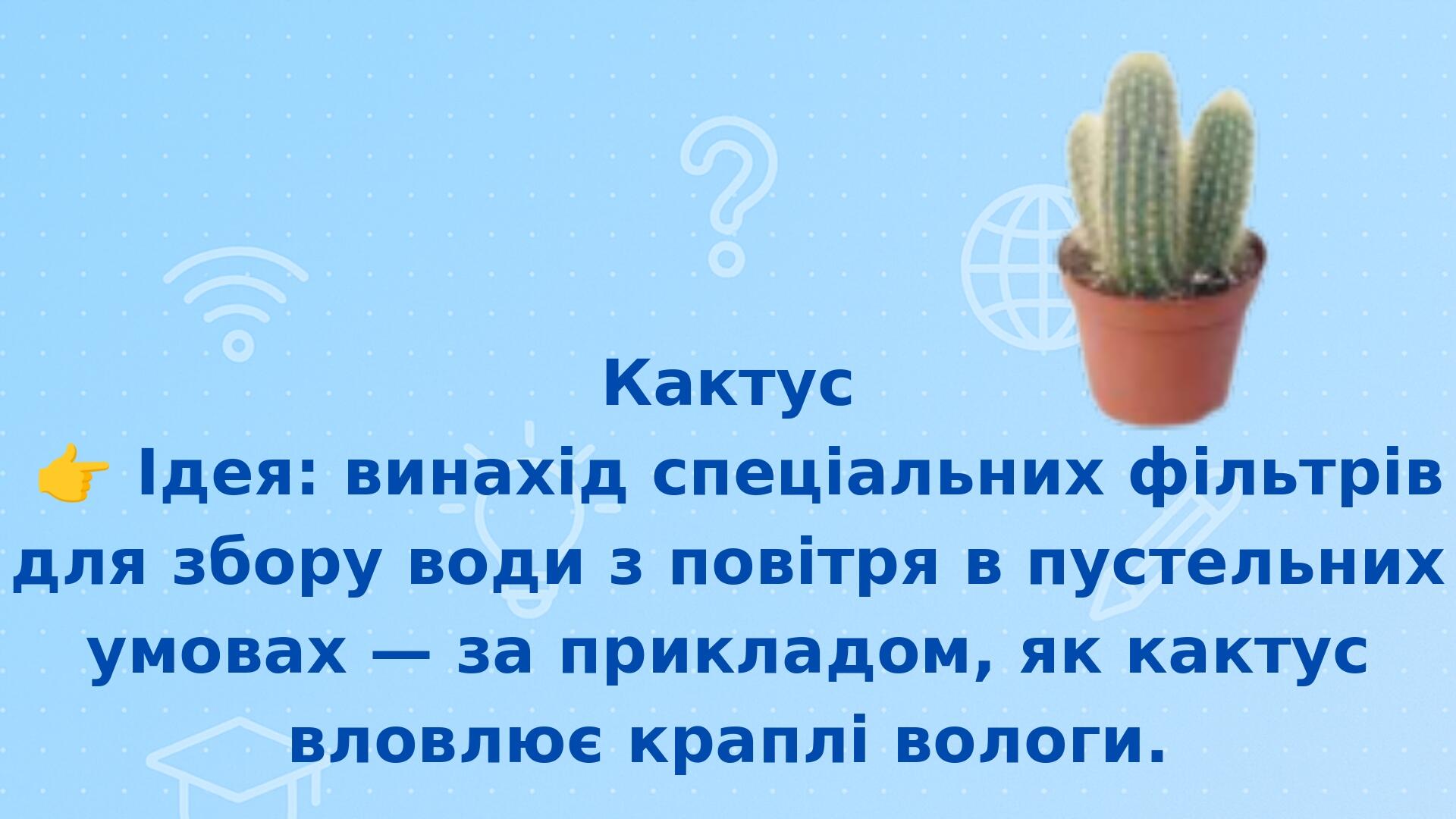 Кактус

👉 Ідея: винахід спеціальних фільтрів для збору води з повітря в пустельних умовах — за прикладом, як кактус вловлює краплі вологи.